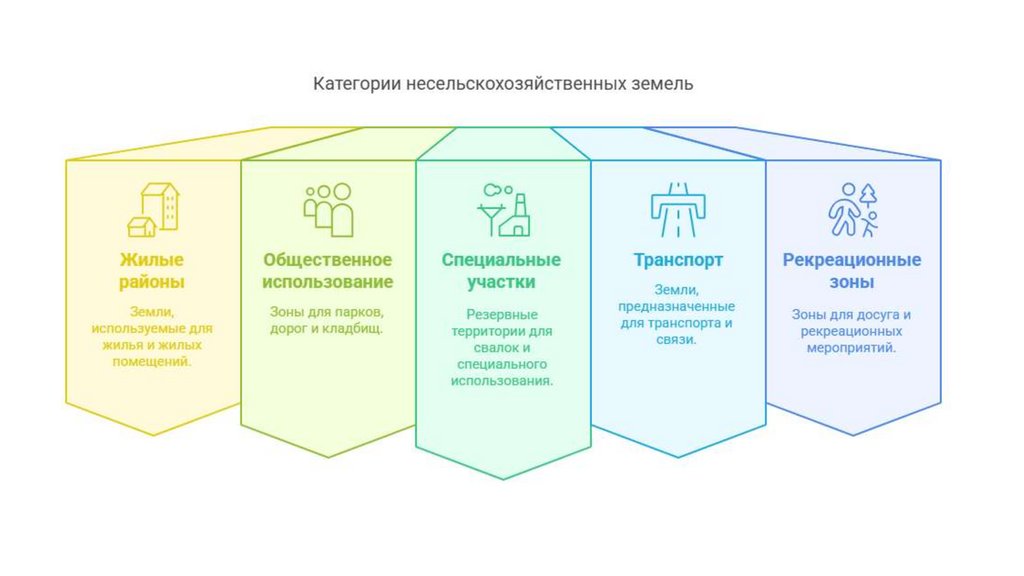 Категории несельскохозяйственных земель

Жилые районы

Земли, используемые для жилья и жилых помещений.

Общественное использование

Зоны для парков, дорог и кладбищ.

Специальные участки

Резервные территории для свалок и специального использования.

Транспорт

Земли, предназначенные для транспорта и связи.

Рекреационные зоны

Зоны для досуга и рекреационных мероприятий.